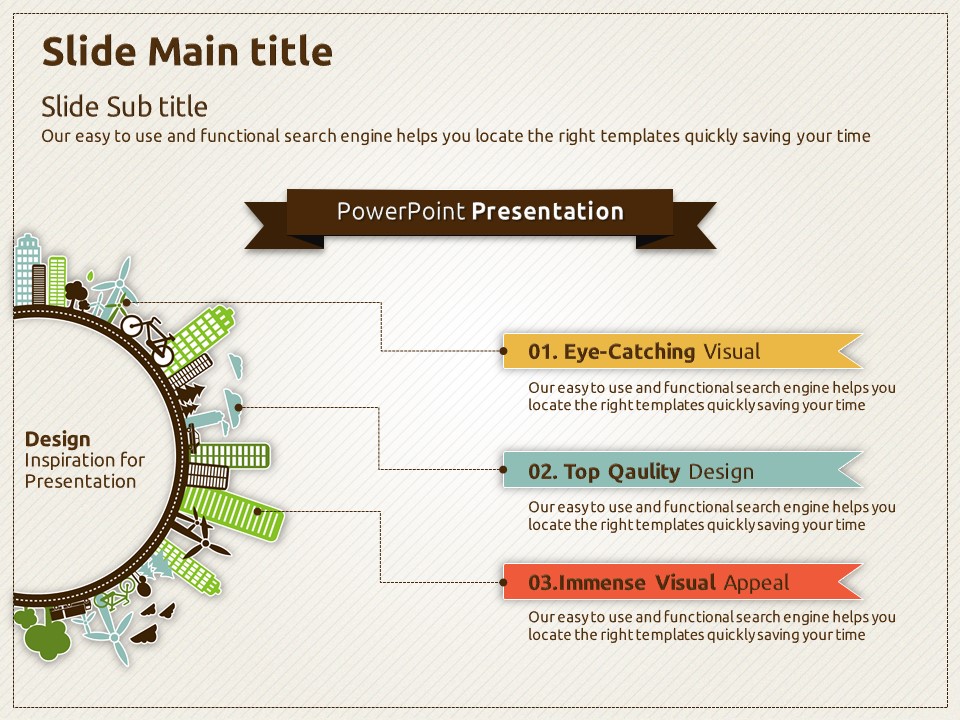 Slide Main title

Slide Sub title
Our easy to use and functional search engine helps you locate the right templates quickly saving your time

PowerPoint Presentation

Design
Inspiration for
Presentation

01. Eye-Catching Visual
Our easy to use and functional search engine helps you locate the right templates quickly saving your time

02. Top Qaulity Design
Our easy to use and functional search engine helps you locate the right templates quickly saving your time

03.Immense Visual Appeal
Our easy to use and functional search engine helps you locate the right templates quickly saving your time